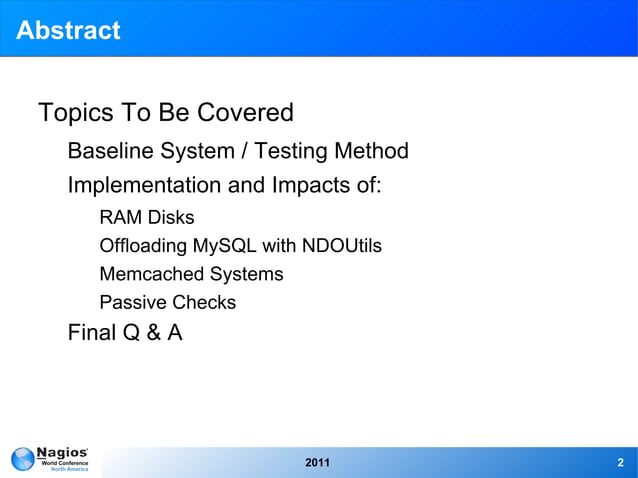 Abstract

Topics To Be Covered

Baseline System / Testing Method

Implementation and Impacts of:

RAM Disks

Offloading MySQL with NDOUtils

Memcached Systems

Passive Checks

Final Q & A

Nagios World Conference North America

2011

2